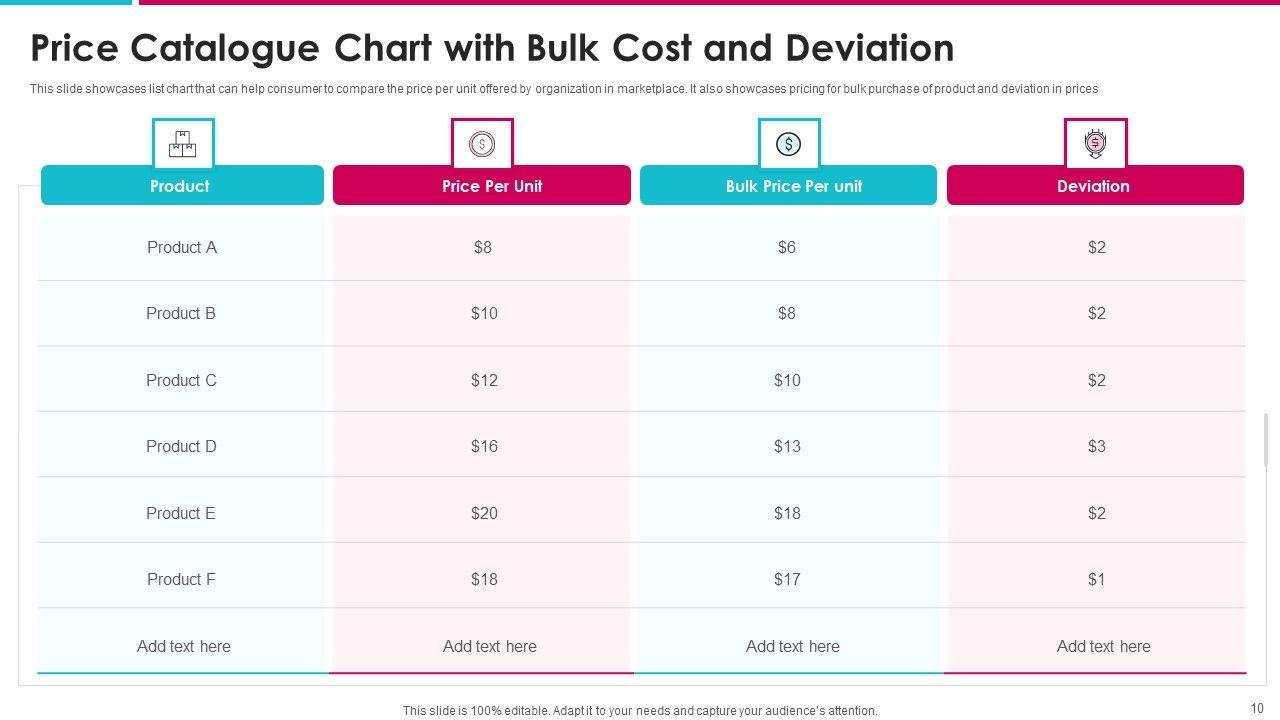 Price Catalogue Chart with Bulk Cost and Deviation

This slide showcases list chart that can help consumer to compare the price per unit offered by organization in marketplace. It also showcases pricing for bulk purchase of product and deviation in prices

| Product | Price Per Unit | Bulk Price Per unit | Deviation |
|---|---|---|---|
| Product A | \$8 | \$6 | \$2 |
| Product B | \$10 | \$8 | \$2 |
| Product C | \$12 | \$10 | \$2 |
| Product D | \$16 | \$13 | \$3 |
| Product E | \$20 | \$18 | \$2 |
| Product F | \$18 | \$17 | \$1 |
| Add text here | Add text here | Add text here | Add text here |

This slide is 100% editable. Adapt it to your needs and capture your audience's attention.

10